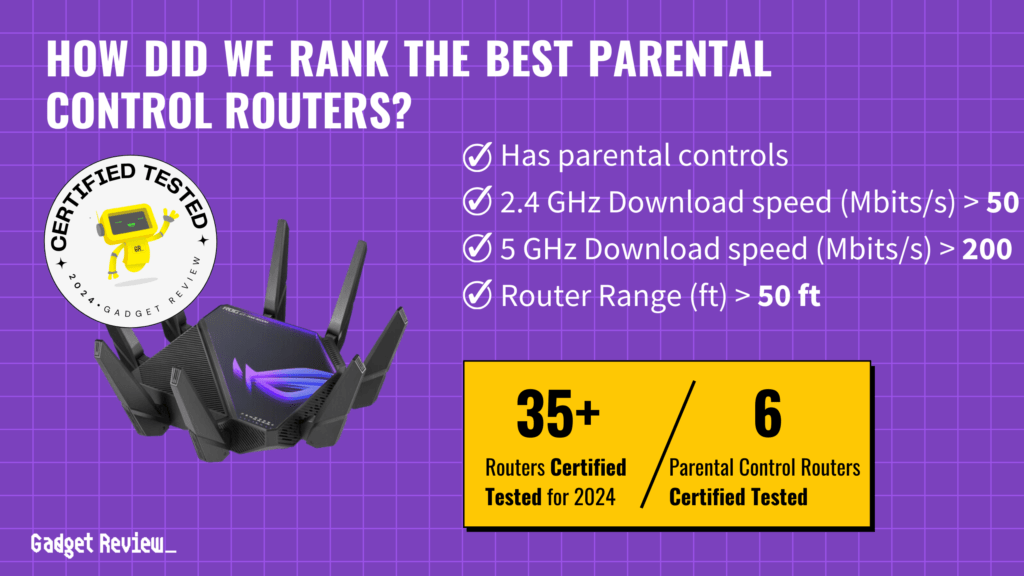 HOW DID WE RANK THE BEST PARENTAL CONTROL ROUTERS?

CERTIFIED TESTED
GR
2024 • GADGET REVIEW

Has parental controls
2.4 GHz Download speed (Mbits/s) > 50
5 GHz Download speed (Mbits/s) > 200
Router Range (ft) > 50 ft

35+
Routers Certified Tested for 2024

6
Parental Control Routers Certified Tested

Gadget Review_